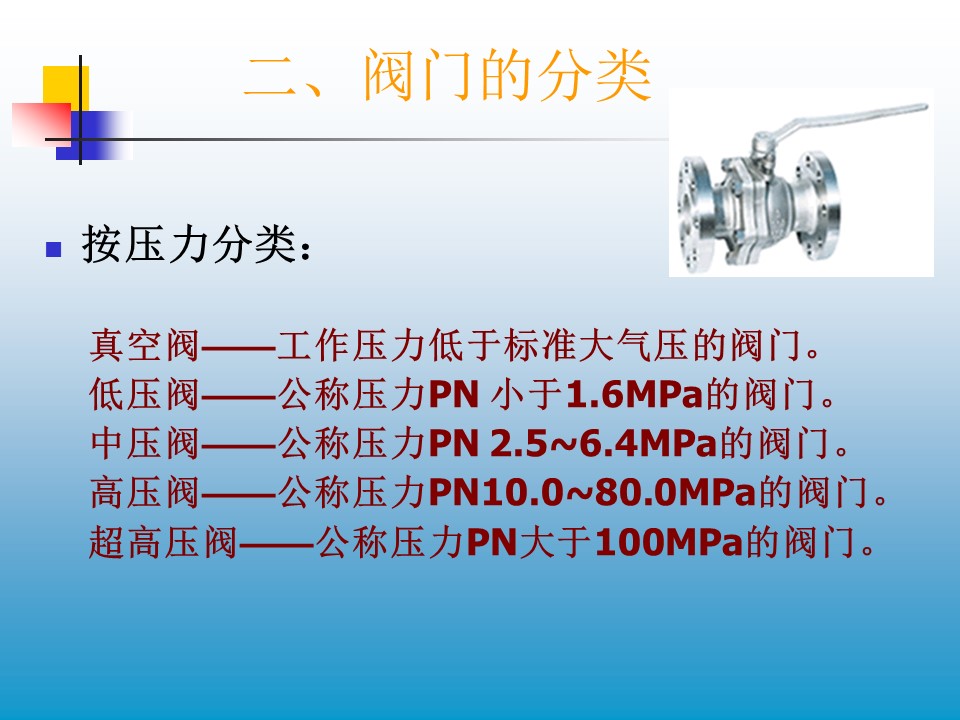 二、阀门的分类

按压力分类：

真空阀——工作压力低于标准大气压的阀门。
低压阀——公称压力PN 小于1.6MPa的阀门。
中压阀——公称压力PN 2.5~6.4MPa的阀门。
高压阀——公称压力PN10.0~80.0MPa的阀门。
超高压阀——公称压力PN大于100MPa的阀门。